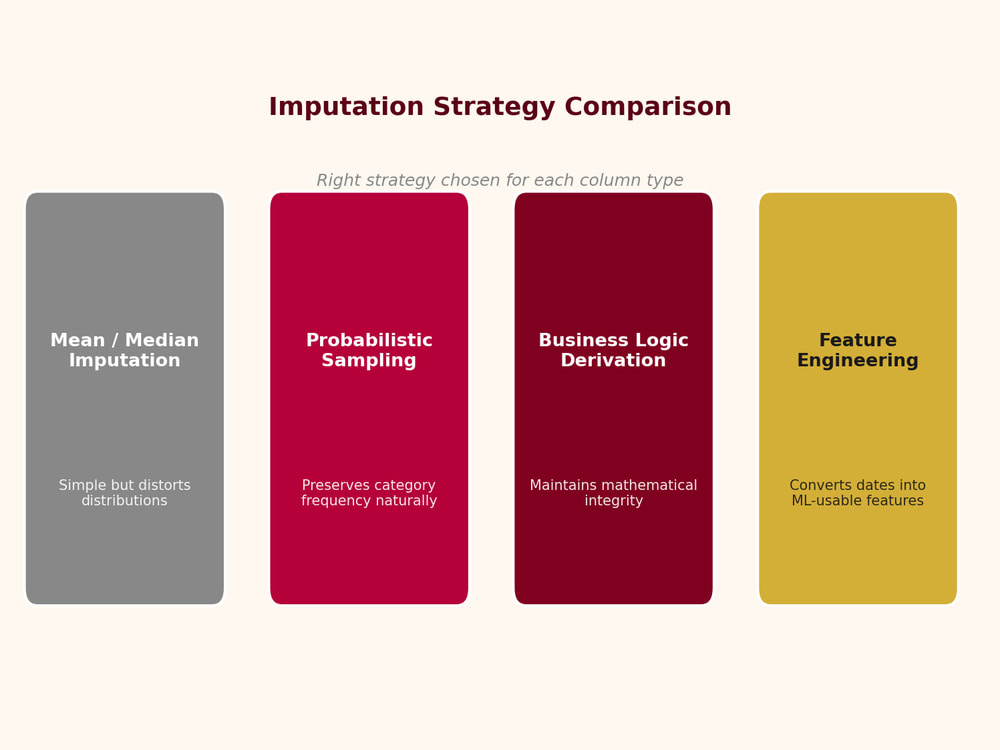 Imputation Strategy Comparison

Right strategy chosen for each column type

Mean / Median Imputation

Simple but distorts distributions

Probabilistic Sampling

Preserves category frequency naturally

Business Logic Derivation

Maintains mathematical integrity

Feature Engineering

Converts dates into ML-usable features